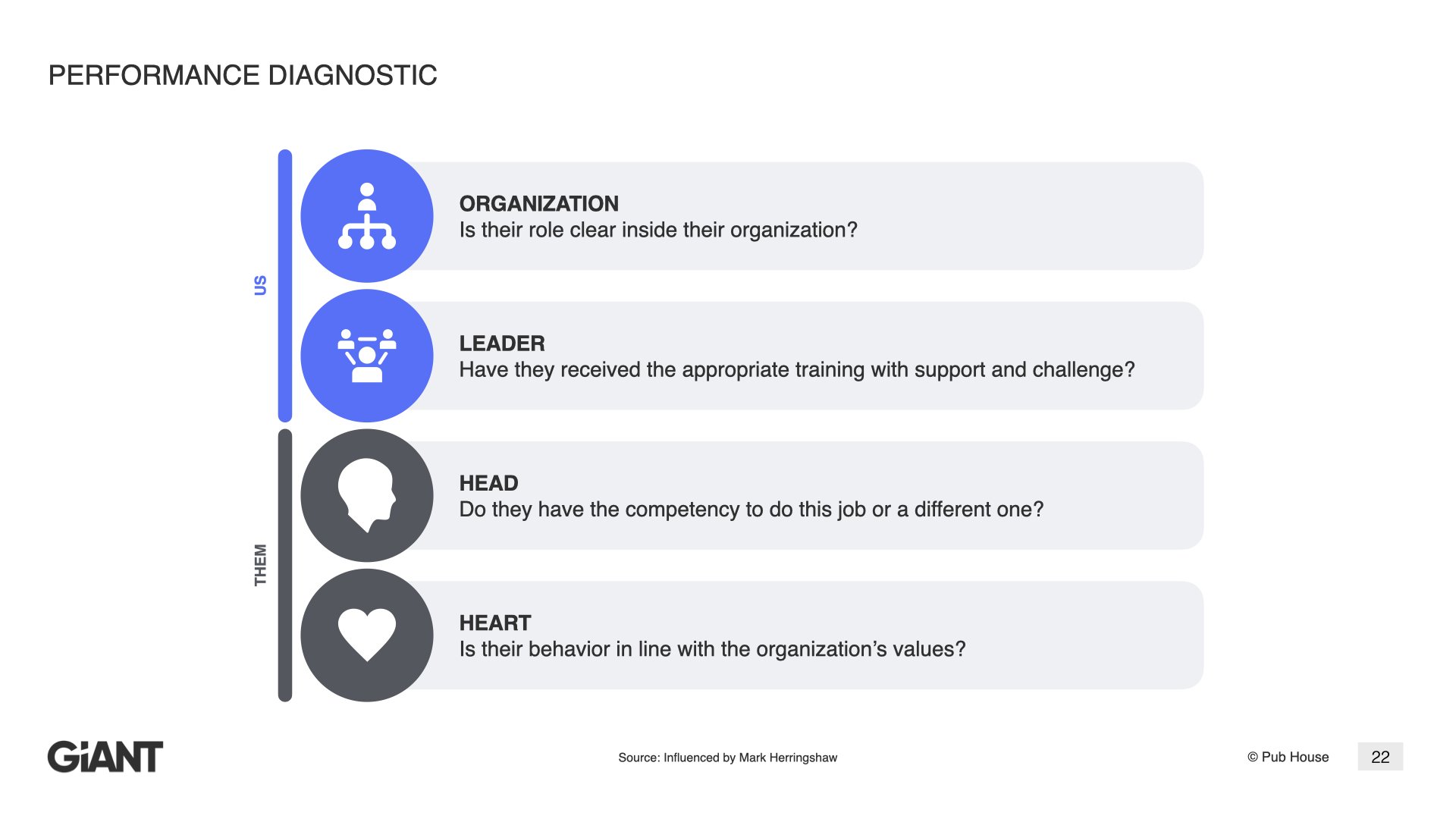 PERFORMANCE DIAGNOSTIC

US

ORGANIZATION
Is their role clear inside their organization?

LEADER
Have they received the appropriate training with support and challenge?

THEM

HEAD
Do they have the competency to do this job or a different one?

HEART
Is their behavior in line with the organization's values?

GiANT

Source: Influenced by Mark Herringshaw

© Pub House

22